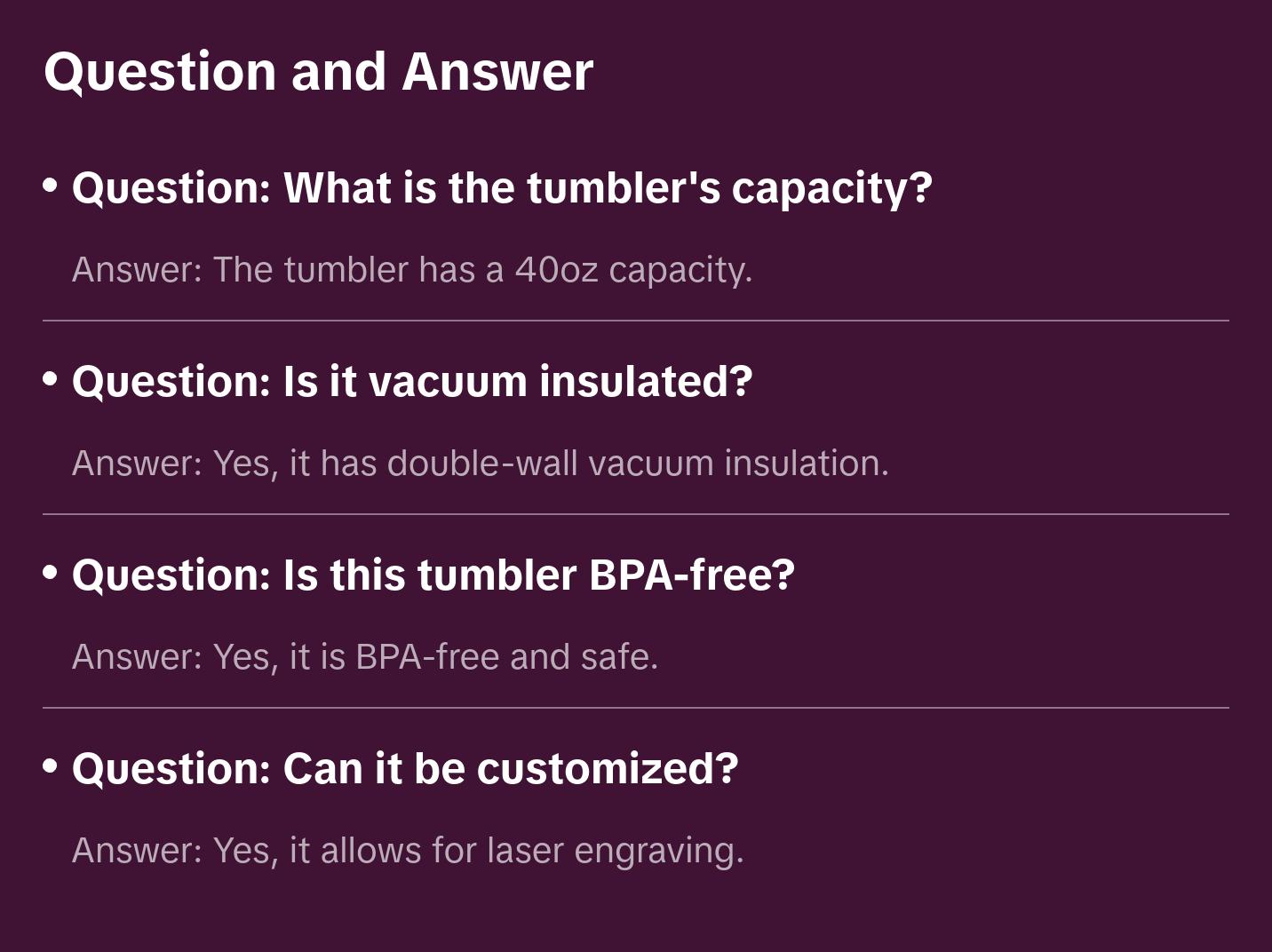 Question and Answer

• Question: What is the tumbler's capacity?

Answer: The tumbler has a 40oz capacity.

• Question: Is it vacuum insulated?

Answer: Yes, it has double-wall vacuum insulation.

• Question: Is this tumbler BPA-free?

Answer: Yes, it is BPA-free and safe.

• Question: Can it be customized?

Answer: Yes, it allows for laser engraving.